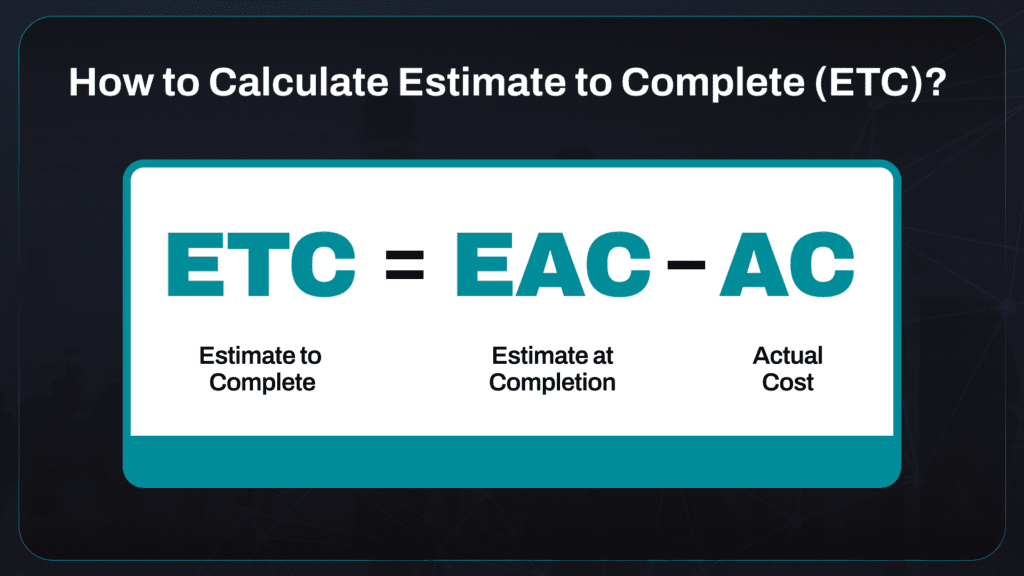 How to Calculate Estimate to Complete (ETC)?

$ETC = EAC - AC$

Estimate to Complete

Estimate at Completion

Actual Cost